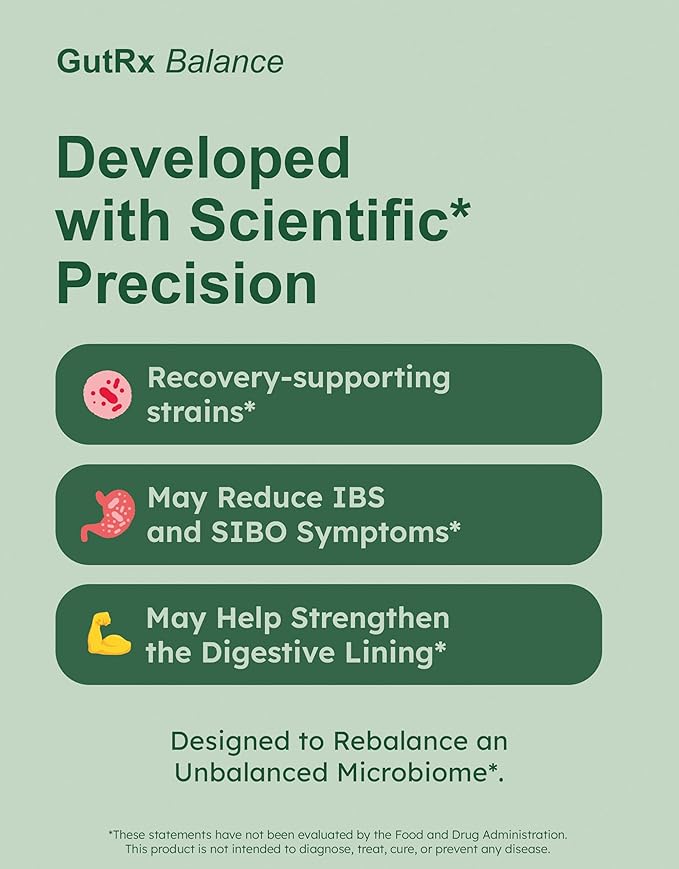 GutRx Balance

Developed with Scientific* Precision

Recovery-supporting strains*

May Reduce IBS and SIBO Symptoms*

May Help Strengthen the Digestive Lining*

Designed to Rebalance an Unbalanced Microbiome*.

*These statements have not been evaluated by the Food and Drug Administration. This product is not intended to diagnose, treat, cure, or prevent any disease.